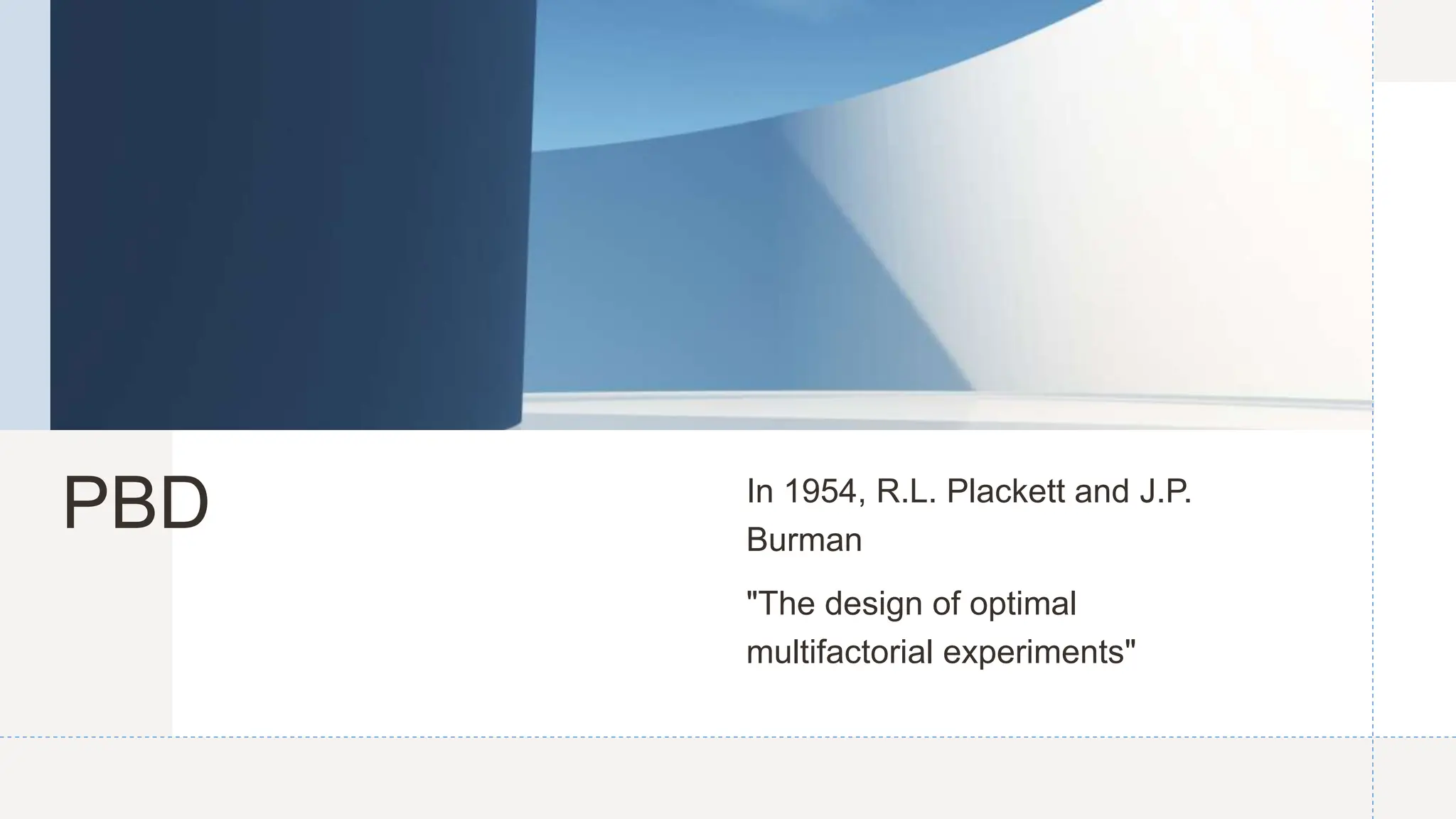 PBD

In 1954, R.L. Plackett and J.P. Burman

"The design of optimal multifactorial experiments"